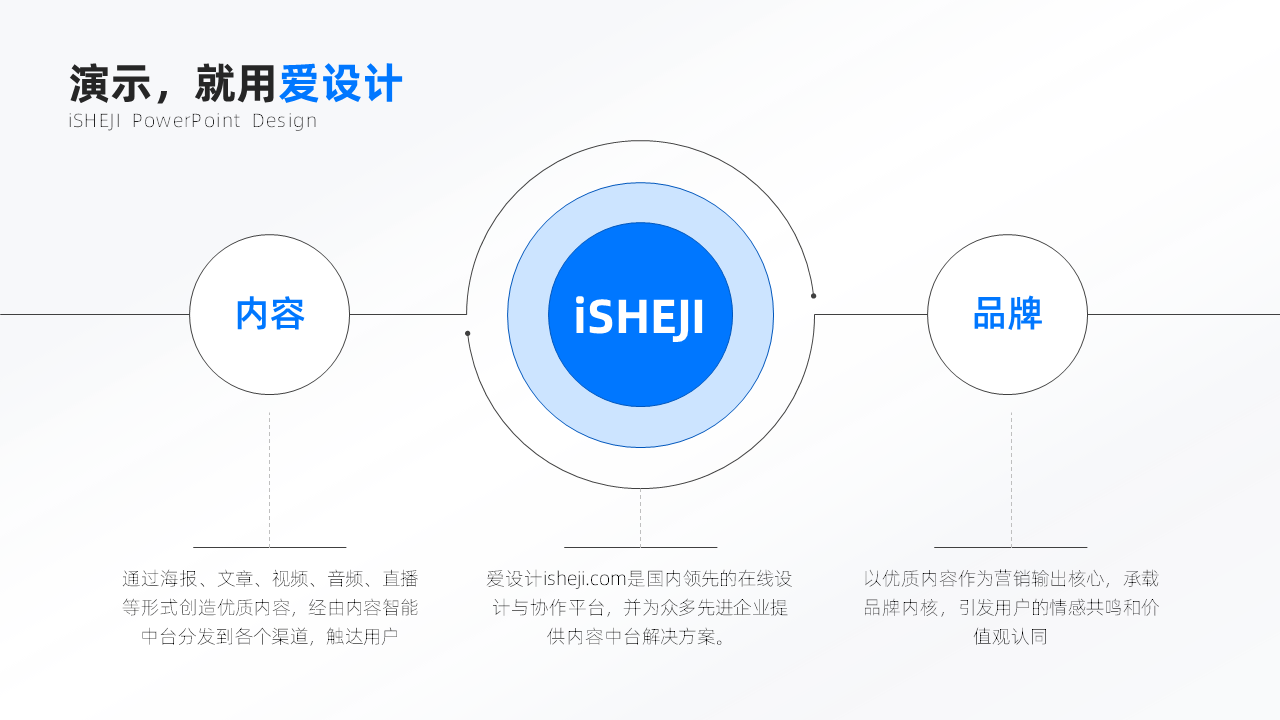 演示，就用爱设计
iSHEJI PowerPoint Design

内容

iSHEJI

品牌

通过海报、文章、视频、音频、直播等形式创造优质内容，经由内容智能中台分发到各个渠道，触达用户

爱设计isheji.com是国内领先的在线设计与协作平台，并为众多先进企业提供内容中台解决方案。

以优质内容作为营销输出核心，承载品牌内核，引发用户的情感共鸣和价值观认同